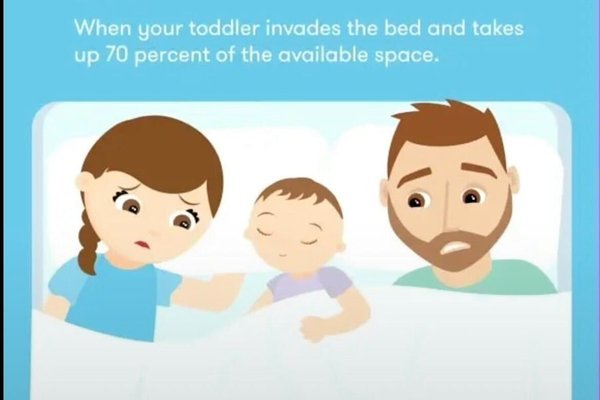 When your toddler invades the bed and takes up 70 percent of the available space.